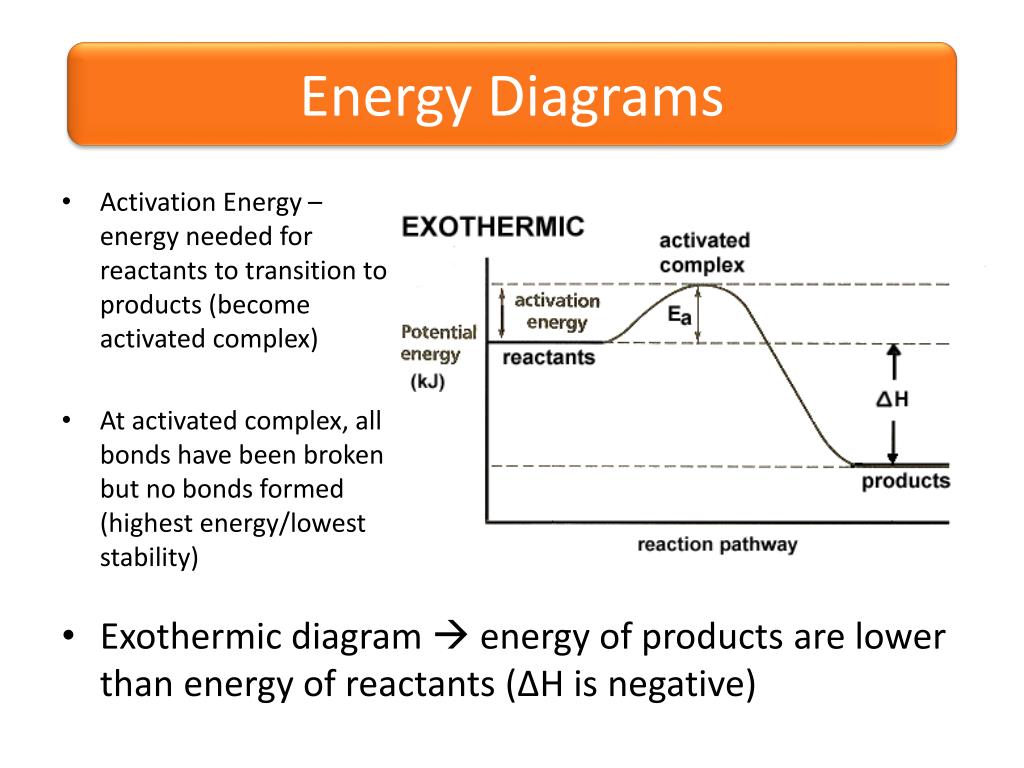 Energy Diagrams

• Activation Energy – energy needed for reactants to transition to products (become activated complex)

• At activated complex, all bonds have been broken but no bonds formed (highest energy/lowest stability)

EXOTHERMIC

activated complex

activation energy

$E_a$

Potential energy (kJ)

reactants

$\Delta H$

products

reaction pathway

• Exothermic diagram → energy of products are lower than energy of reactants ($\Delta H$ is negative)